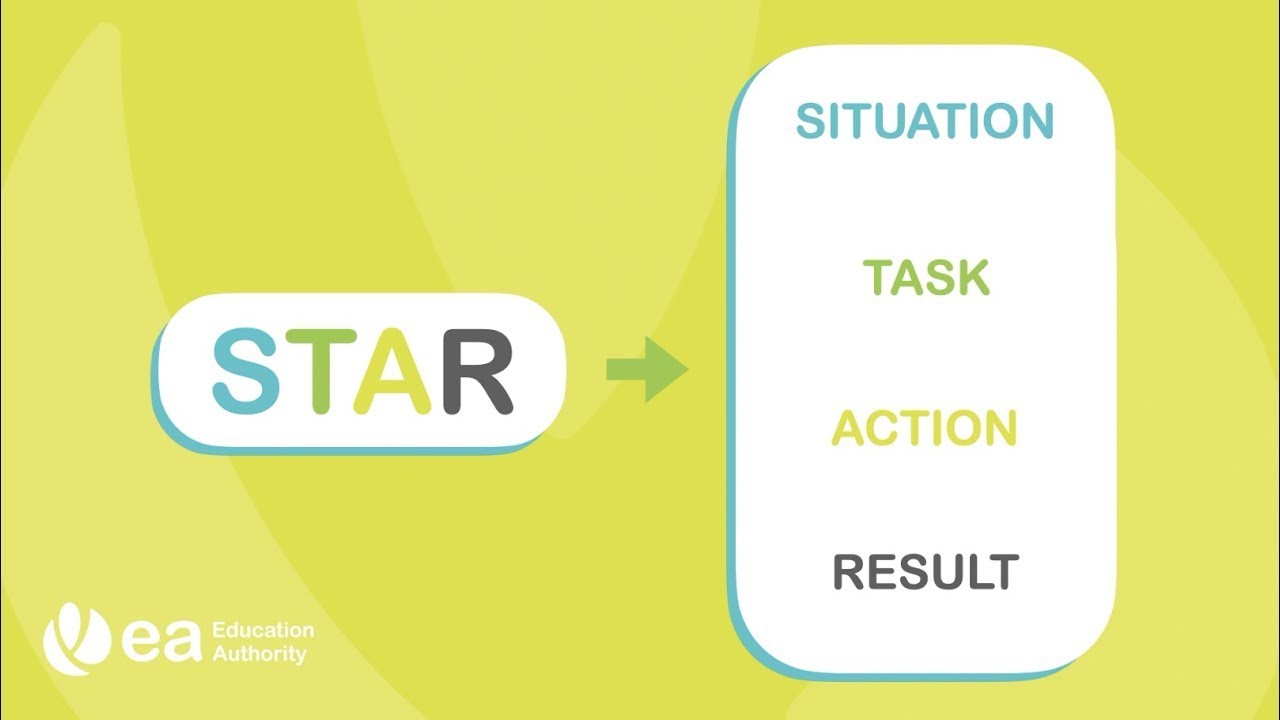 STAR

SITUATION

TASK

ACTION

RESULT

ea Education Authority